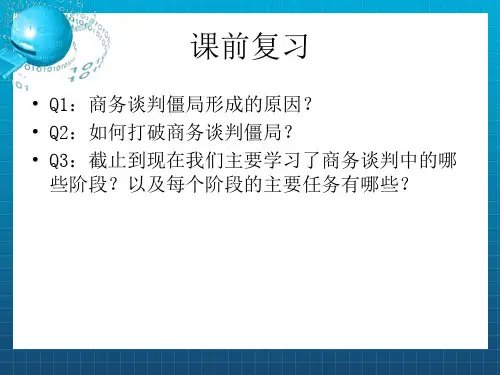 课前复习

• Q1：商务谈判僵局形成的原因？
• Q2：如何打破商务谈判僵局？
• Q3：截止到现在我们主要学习了商务谈判中的哪些阶段？以及每个阶段的主要任务有哪些？